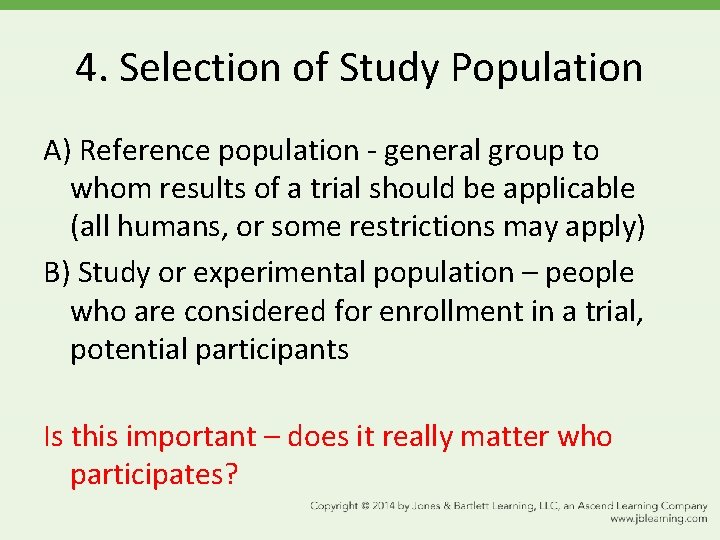 4. Selection of Study Population

A) Reference population - general group to whom results of a trial should be applicable (all humans, or some restrictions may apply)

B) Study or experimental population – people who are considered for enrollment in a trial, potential participants

Is this important – does it really matter who participates?

Copyright © 2014 by Jones & Bartlett Learning, LLC, an Ascend Learning Company
www.jblearning.com